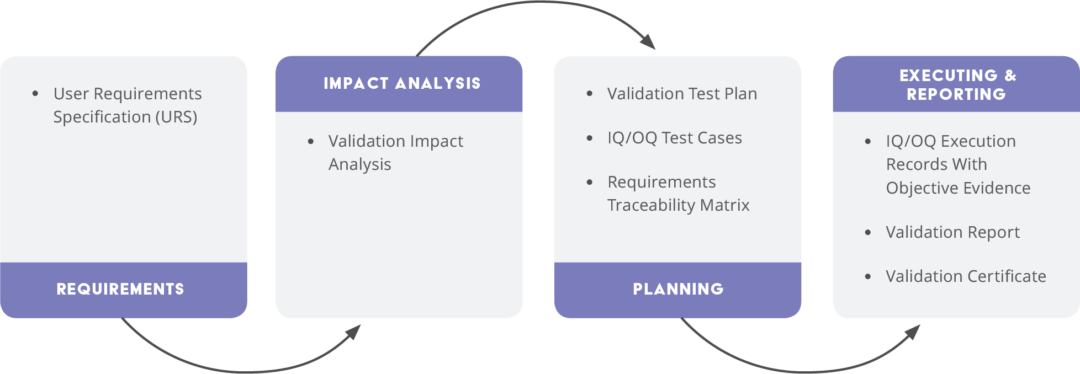 • User Requirements Specification (URS)

REQUIREMENTS

IMPACT ANALYSIS

• Validation Impact Analysis

• Validation Test Plan

• IQ/OQ Test Cases

• Requirements Traceability Matrix

PLANNING

EXECUTING & REPORTING

• IQ/OQ Execution Records With Objective Evidence

• Validation Report

• Validation Certificate